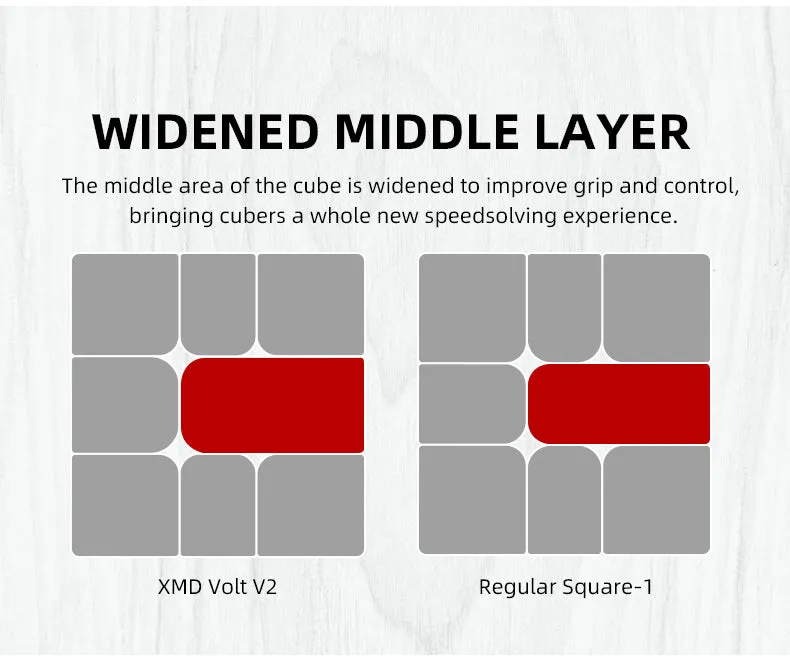 WIDENED MIDDLE LAYER

The middle area of the cube is widened to improve grip and control, bringing cubers a whole new speedsolving experience.

XMD Volt V2

Regular Square-1